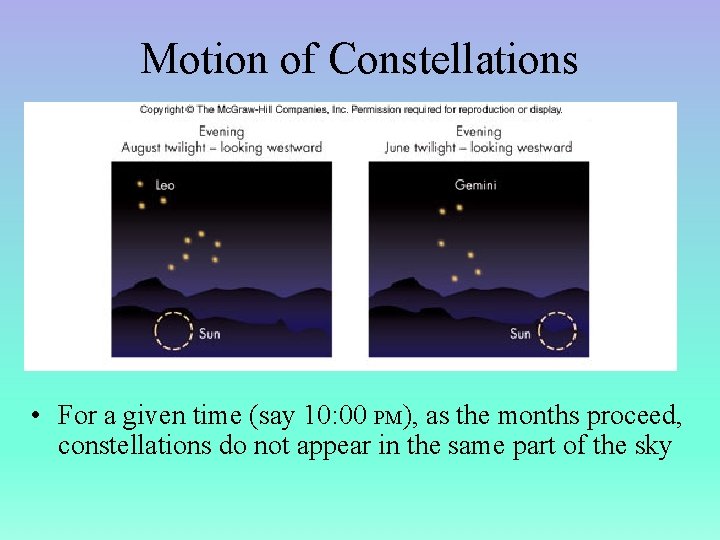 Motion of Constellations

Copyright © The McGraw-Hill Companies, Inc. Permission required for reproduction or display.

Evening
August twilight – looking westward

Leo

Sun

Evening
June twilight – looking westward

Gemini

Sun

• For a given time (say 10:00 PM), as the months proceed, constellations do not appear in the same part of the sky